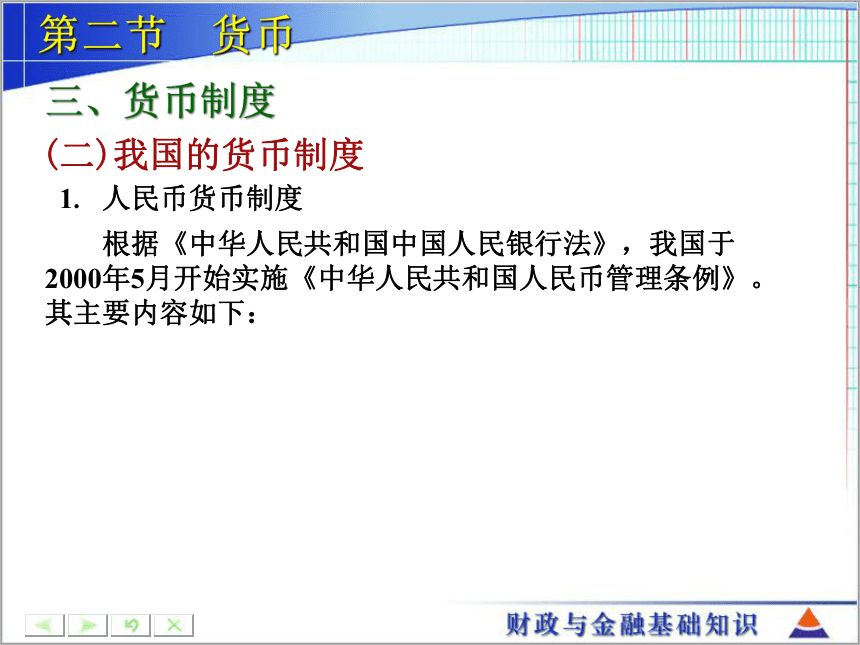 第二节　货币

三、货币制度

(二)我国的货币制度

1. 人民币货币制度

根据《中华人民共和国中国人民银行法》，我国于2000年5月开始实施《中华人民共和国人民币管理条例》。其主要内容如下：

财政与金融基础知识